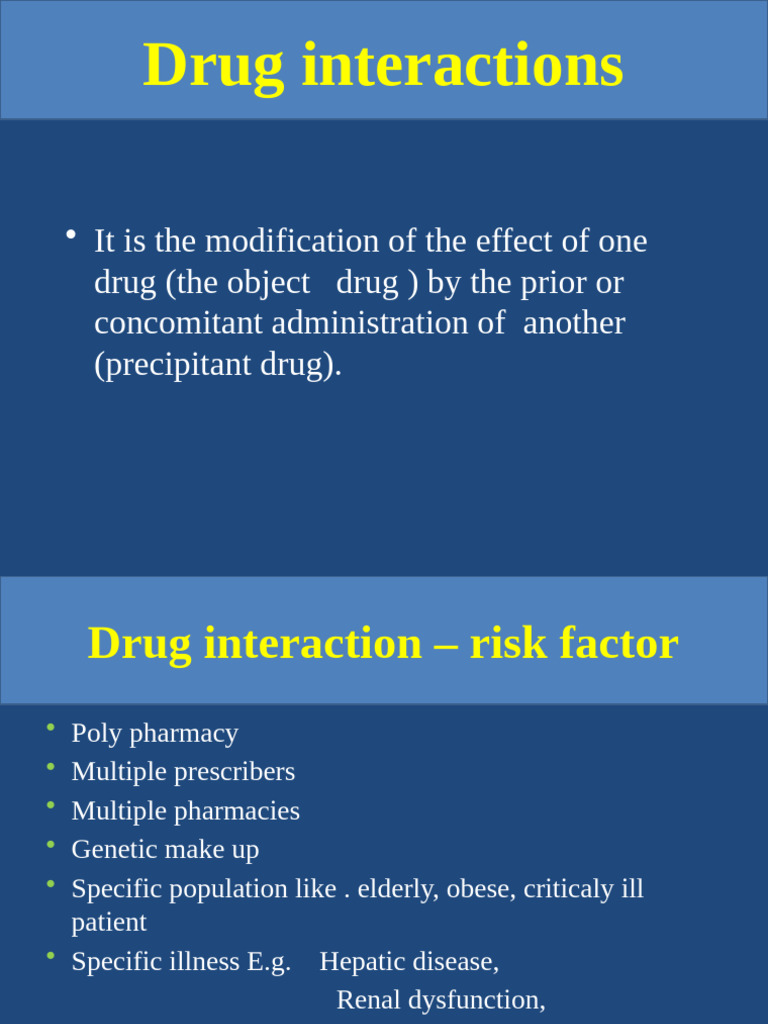 Drug interactions

• It is the modification of the effect of one drug (the object drug ) by the prior or concomitant administration of another (precipitant drug).

Drug interaction – risk factor

• Poly pharmacy
• Multiple prescribers
• Multiple pharmacies
• Genetic make up
• Specific population like . elderly, obese, criticaly ill patient
• Specific illness E.g. Hepatic disease,
Renal dysfunction,